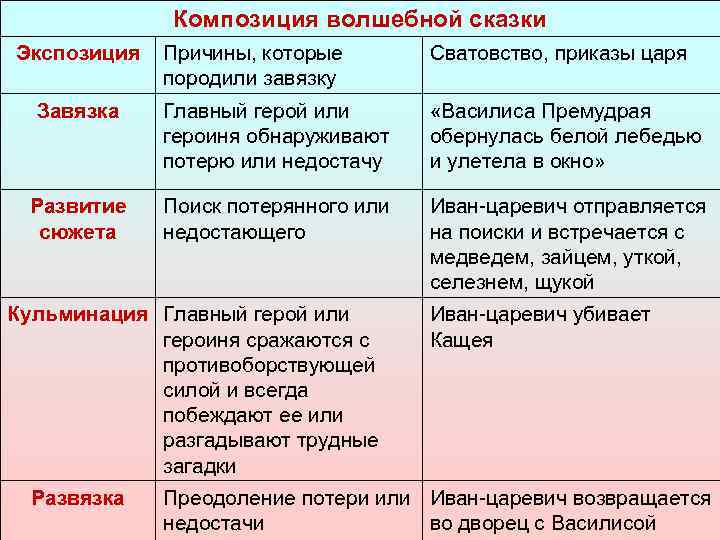 Композиция волшебной сказки

| Экспозиция | Причины, которые породили завязку | Сватовство, приказы царя |
|---|---|---|
| Завязка | Главный герой или героиня обнаруживают потерю или недостачу | «Василиса Премудрая обернулась белой лебедью и улетела в окно» |
| Развитие сюжета | Поиск потерянного или недостающего | Иван-царевич отправляется на поиски и встречается с медведем, зайцем, уткой, селезнем, щукой |
| Кульминация | Главный герой или героиня сражаются с противоборствующей силой и всегда побеждают ее или разгадывают трудные загадки | Иван-царевич убивает Кащея |
| Развязка | Преодоление потери или недостачи | Иван-царевич возвращается во дворец с Василисой |